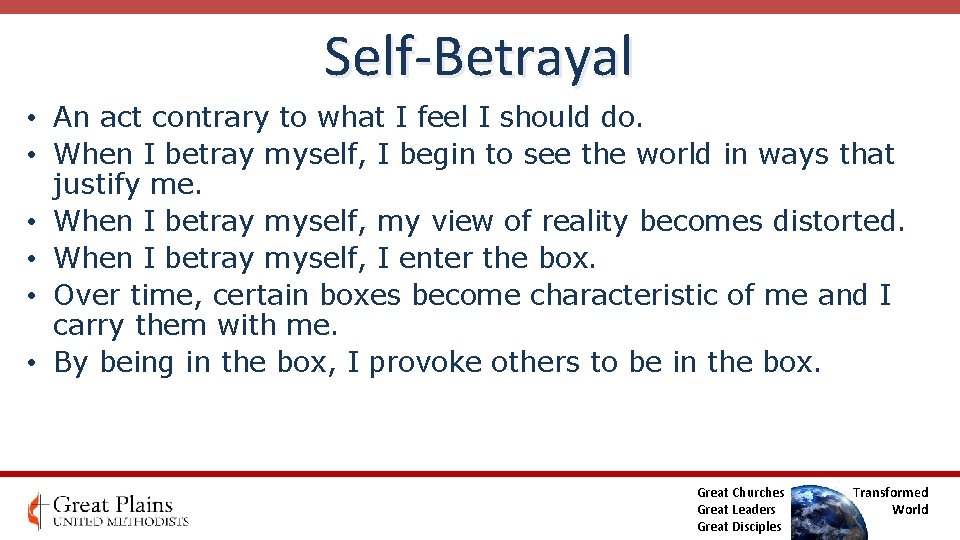 Self-Betrayal

• An act contrary to what I feel I should do.
• When I betray myself, I begin to see the world in ways that justify me.
• When I betray myself, my view of reality becomes distorted.
• When I betray myself, I enter the box.
• Over time, certain boxes become characteristic of me and I carry them with me.
• By being in the box, I provoke others to be in the box.

Great Plains
UNITED METHODISTS

Great Churches
Great Leaders
Great Disciples

Transformed
World